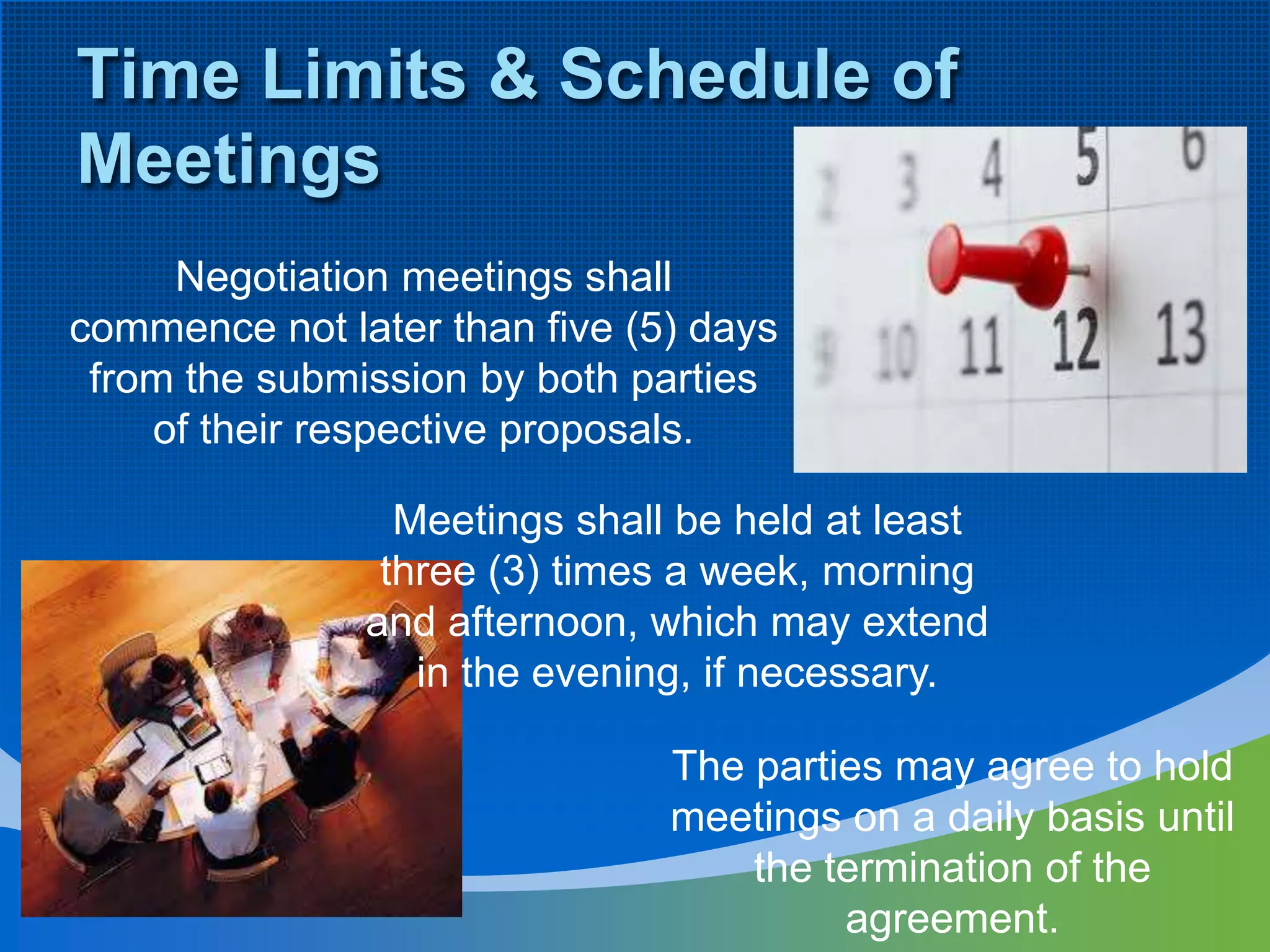 Time Limits & Schedule of Meetings

2 3 4 5 6
9 10 11 12 13

Negotiation meetings shall commence not later than five (5) days from the submission by both parties of their respective proposals.

Meetings shall be held at least three (3) times a week, morning and afternoon, which may extend in the evening, if necessary.

The parties may agree to hold meetings on a daily basis until the termination of the agreement.